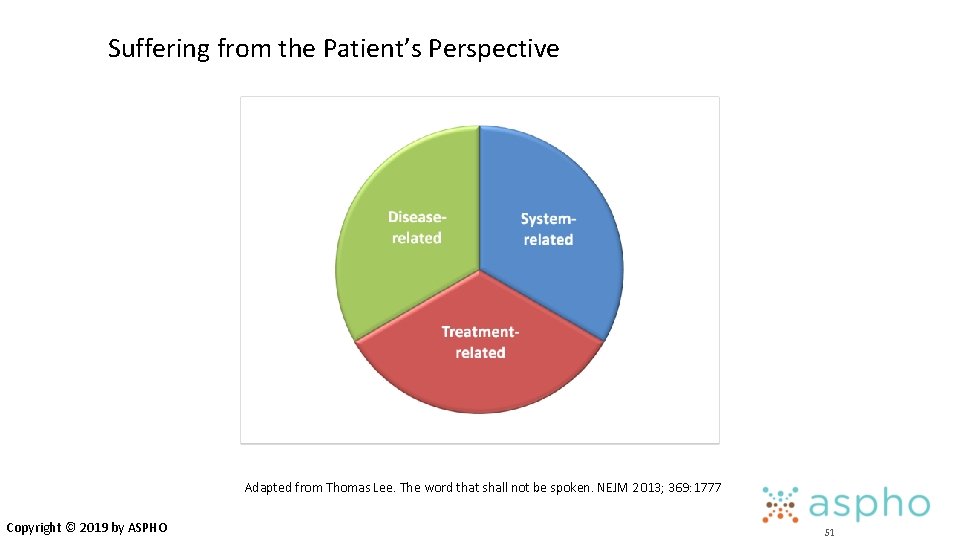 Suffering from the Patient's Perspective

Disease-related

System-related

Treatment-related

Adapted from Thomas Lee. The word that shall not be spoken. NEJM 2013; 369:1777

Copyright © 2019 by ASPHO

aspho

51